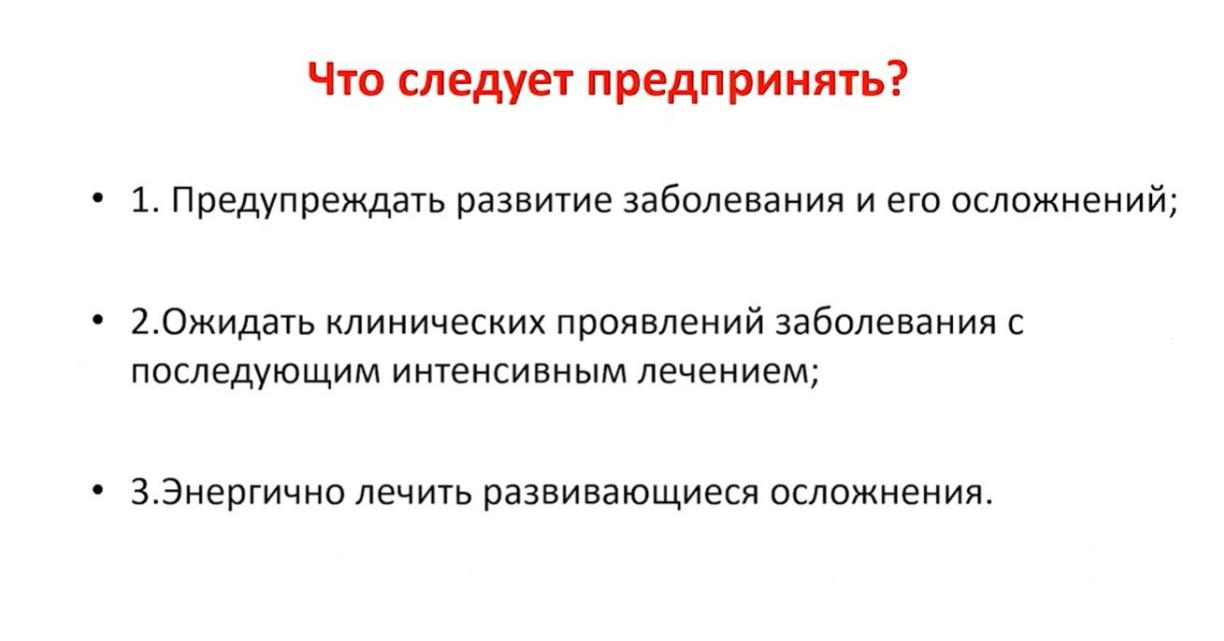 Что следует предпринять?

• 1. Предупреждать развитие заболевания и его осложнений;

• 2.Ожидать клинических проявлений заболевания с последующим интенсивным лечением;

• 3.Энергично лечить развивающиеся осложнения.